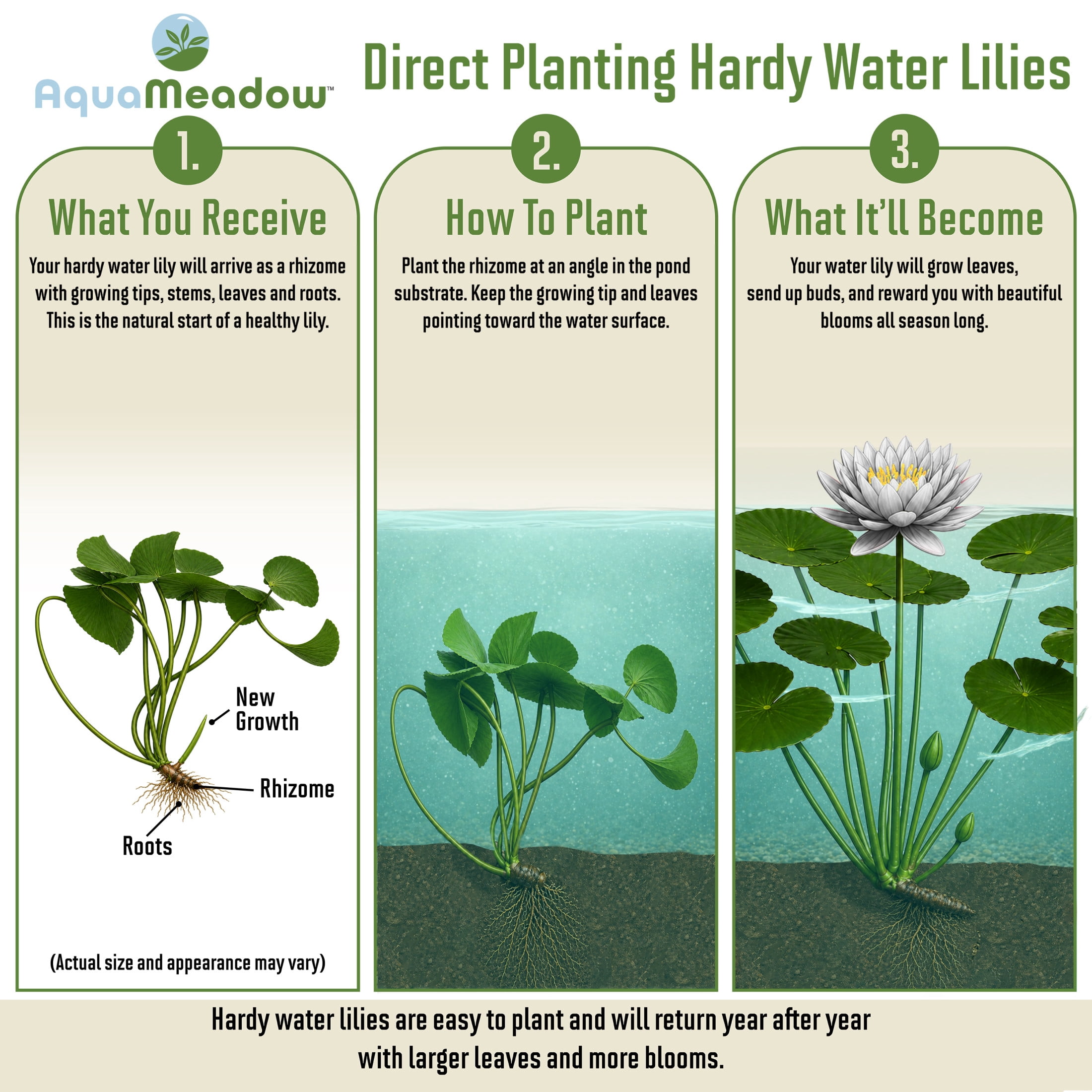 AquaMeadow™

Direct Planting Hardy Water Lilies

1.

What You Receive

Your hardy water lily will arrive as a rhizome with growing tips, stems, leaves and roots. This is the natural start of a healthy lily.

New Growth

Rhizome

Roots

(Actual size and appearance may vary)

2.

How To Plant

Plant the rhizome at an angle in the pond substrate. Keep the growing tip and leaves pointing toward the water surface.

3.

What It'll Become

Your water lily will grow leaves, send up buds, and reward you with beautiful blooms all season long.

Hardy water lilies are easy to plant and will return year after year with larger leaves and more blooms.